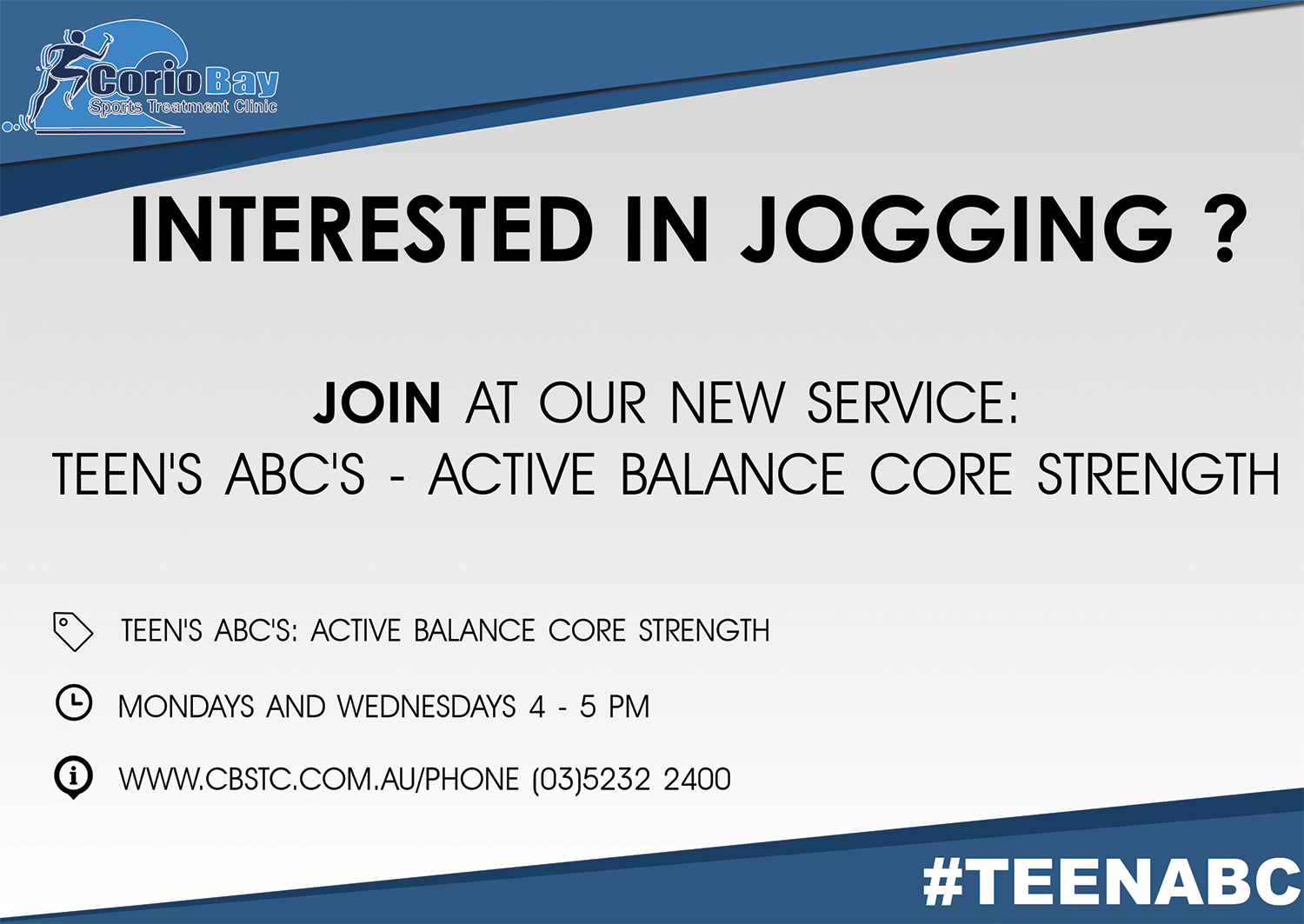 Corio Bay
Sports Treatment Clinic

INTERESTED IN JOGGING ?

JOIN AT OUR NEW SERVICE:
TEEN'S ABC'S - ACTIVE BALANCE CORE STRENGTH

TEEN'S ABC'S: ACTIVE BALANCE CORE STRENGTH

MONDAYS AND WEDNESDAYS 4 - 5 PM

WWW.CBSTC.COM.AU/PHONE (03)5232 2400

#TEENABC